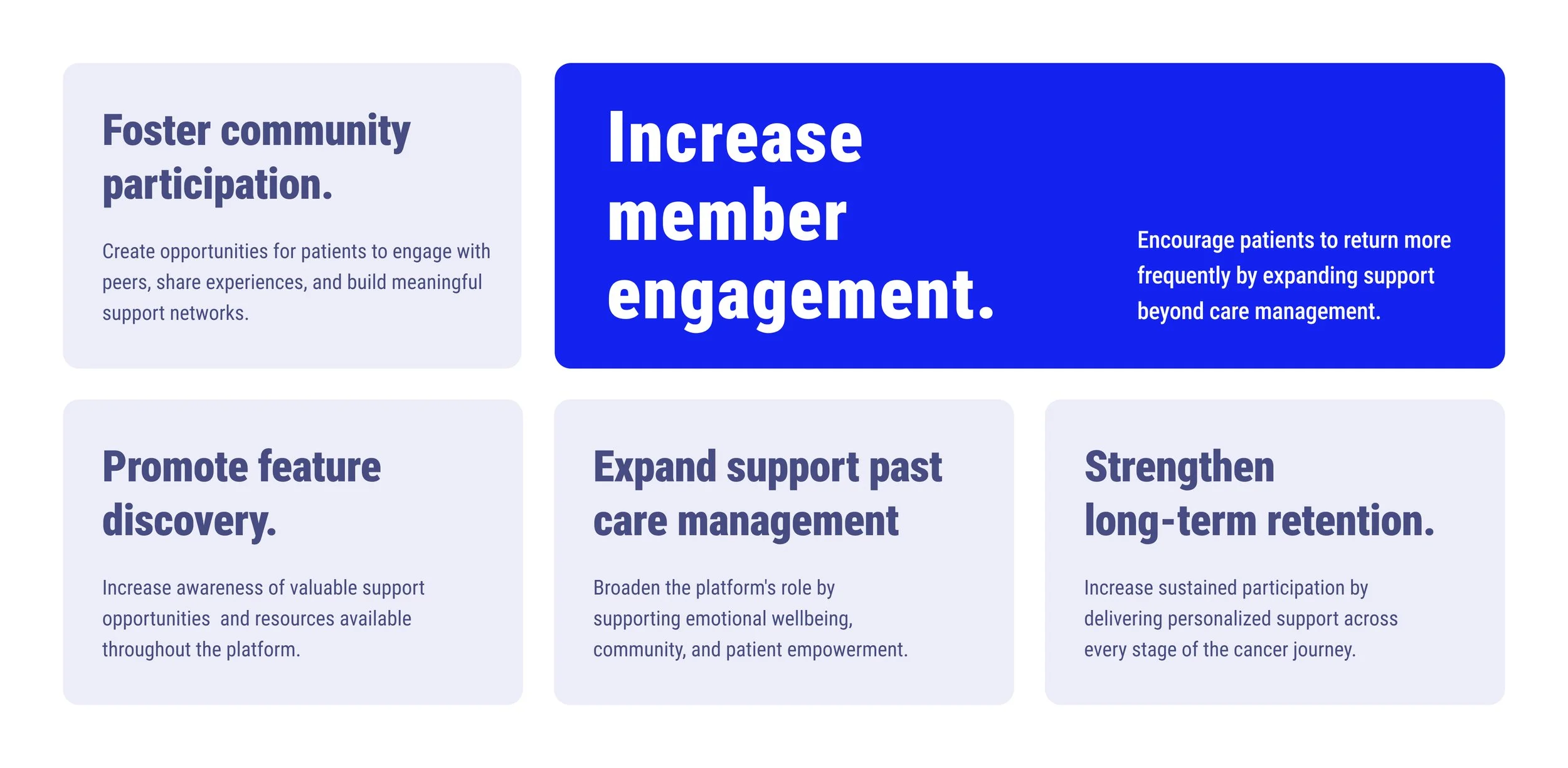 Foster community participation.

Create opportunities for patients to engage with peers, share experiences, and build meaningful support networks.

Increase member engagement.

Encourage patients to return more frequently by expanding support beyond care management.

Promote feature discovery.

Increase awareness of valuable support opportunities  and resources available throughout the platform.

Expand support past care management

Broaden the platform's role by supporting emotional wellbeing, community, and patient empowerment.

Strengthen long-term retention.

Increase sustained participation by delivering personalized support across every stage of the cancer journey.